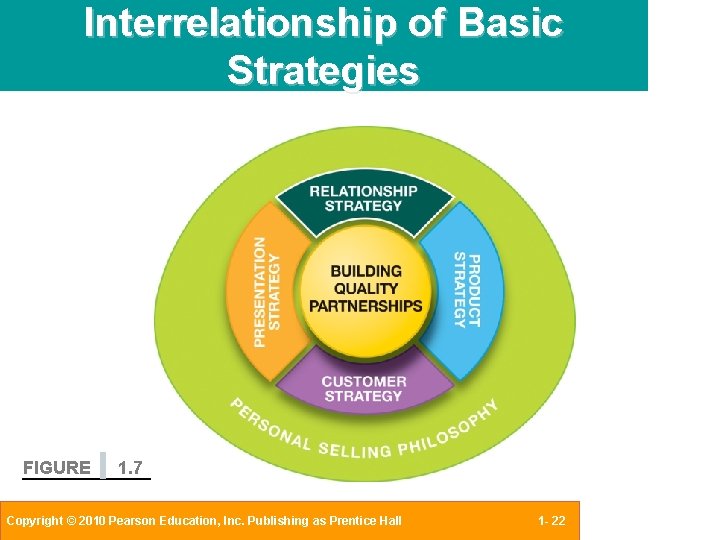 Interrelationship of Basic Strategies

RELATIONSHIP STRATEGY

PRESENTATION STRATEGY

BUILDING QUALITY PARTNERSHIPS

PRODUCT STRATEGY

CUSTOMER STRATEGY

PERSONAL SELLING PHILOSOPHY

FIGURE 1.7

Copyright © 2010 Pearson Education, Inc. Publishing as Prentice Hall

1- 22